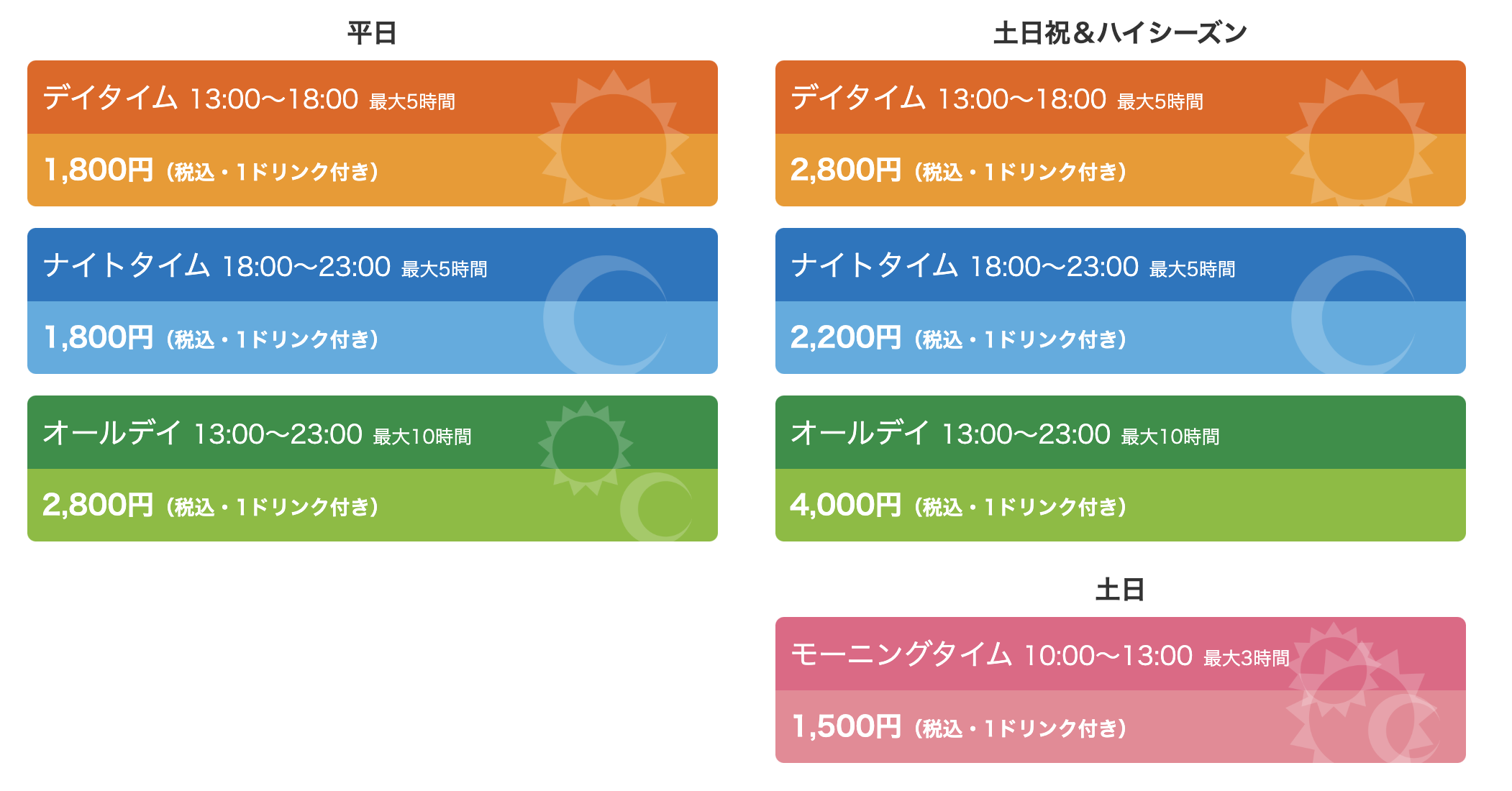 平日

デイタイム 13:00〜18:00 最大5時間
1,800円（税込・1ドリンク付き）

ナイトタイム 18:00〜23:00 最大5時間
1,800円（税込・1ドリンク付き）

オールデイ 13:00〜23:00 最大10時間
2,800円（税込・1ドリンク付き）

土日祝＆ハイシーズン

デイタイム 13:00〜18:00 最大5時間
2,800円（税込・1ドリンク付き）

ナイトタイム 18:00〜23:00 最大5時間
2,200円（税込・1ドリンク付き）

オールデイ 13:00〜23:00 最大10時間
4,000円（税込・1ドリンク付き）

土日

モーニングタイム 10:00〜13:00 最大3時間
1,500円（税込・1ドリンク付き）